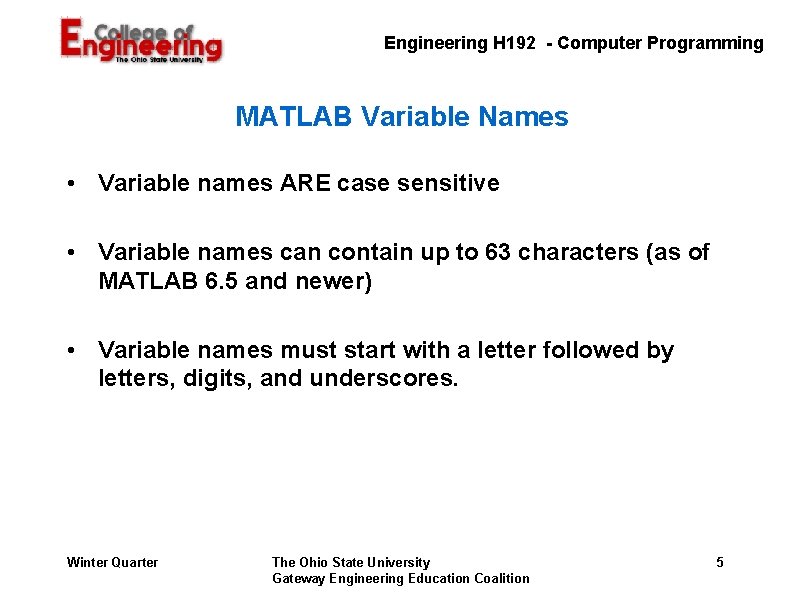 College of Engineering
The Ohio State University

Engineering H192 - Computer Programming

MATLAB Variable Names

• Variable names ARE case sensitive

• Variable names can contain up to 63 characters (as of MATLAB 6.5 and newer)

• Variable names must start with a letter followed by letters, digits, and underscores.

Winter Quarter

The Ohio State University
Gateway Engineering Education Coalition

5